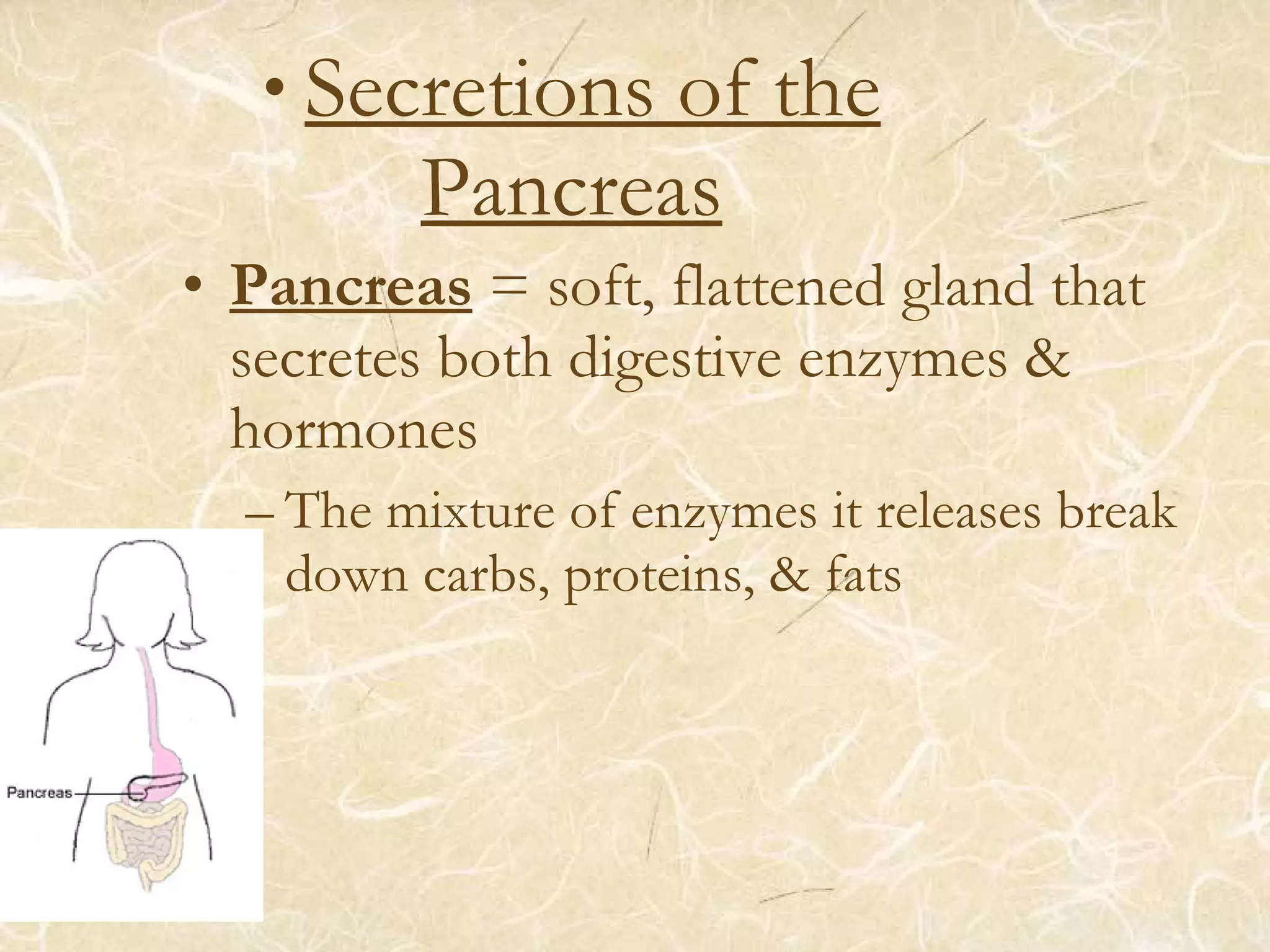 • Secretions of the Pancreas

• Pancreas = soft, flattened gland that secretes both digestive enzymes & hormones

– The mixture of enzymes it releases break down carbs, proteins, & fats

Pancreas